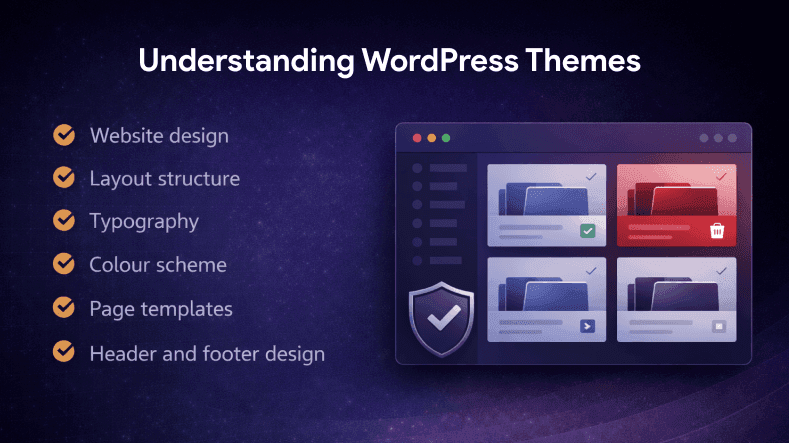 Understanding WordPress Themes

Website design

Layout structure

Typography

Colour scheme

Page templates

Header and footer design